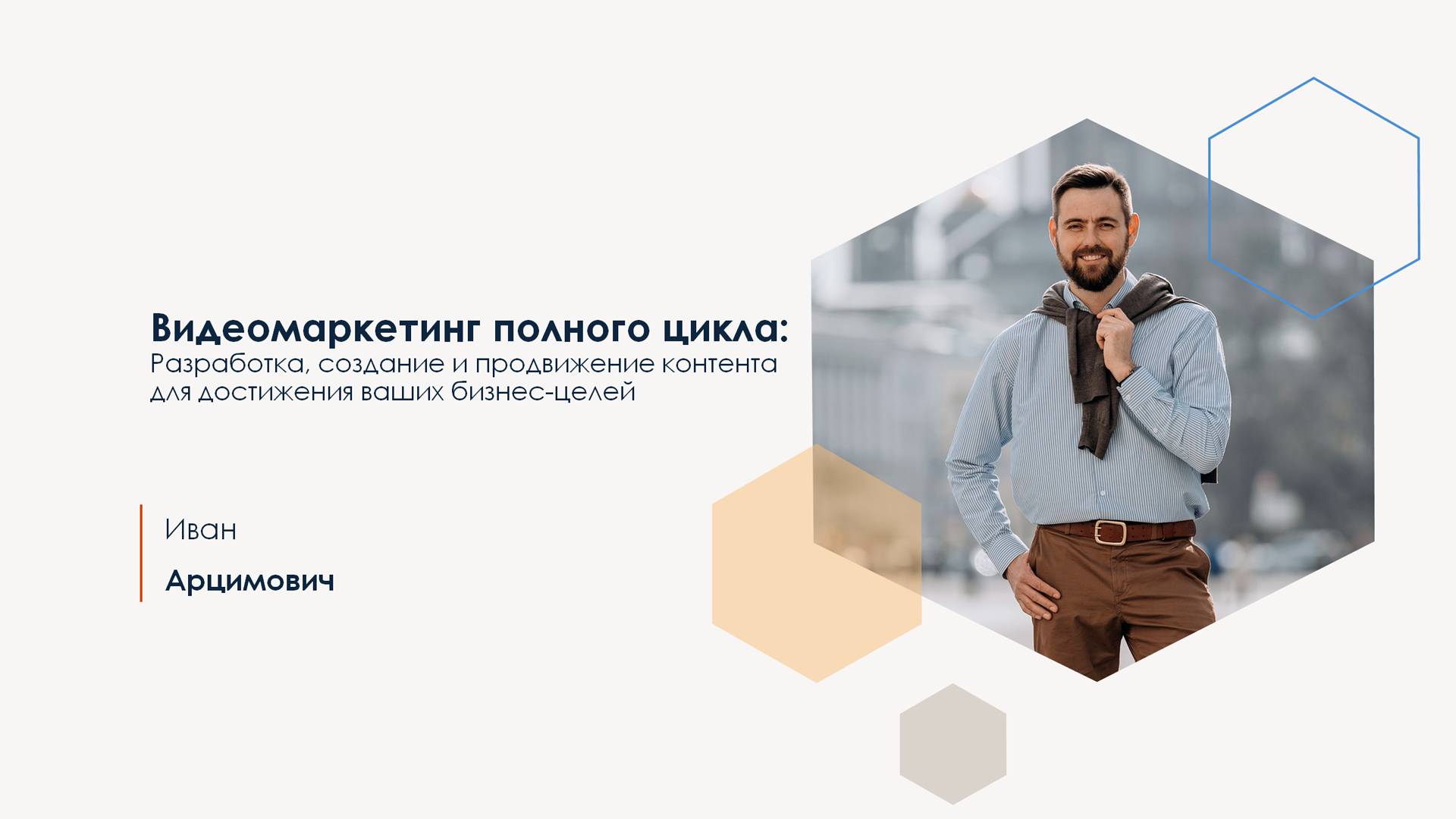 Видеомаркетинг полного цикла:
Разработка, создание и продвижение контента для достижения ваших бизнес-целей

Иван

Арцимович